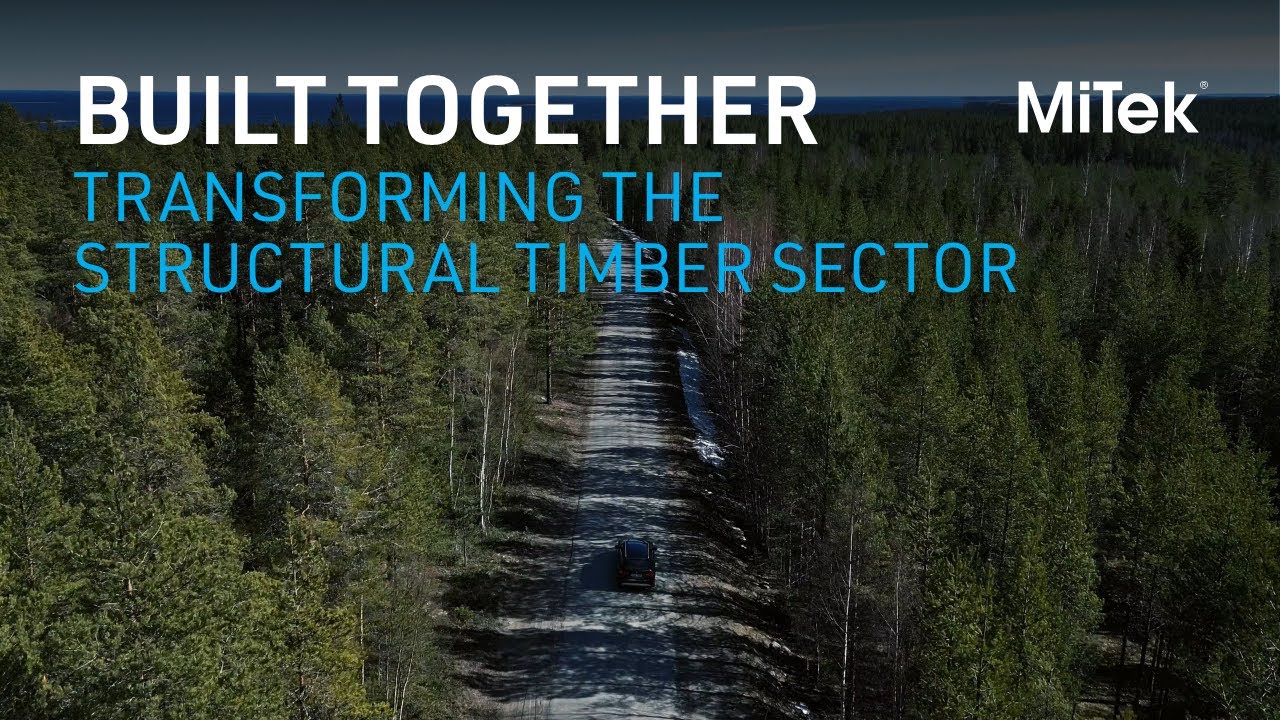 BUILT TOGETHER
TRANSFORMING THE STRUCTURAL TIMBER SECTOR

MiTek®